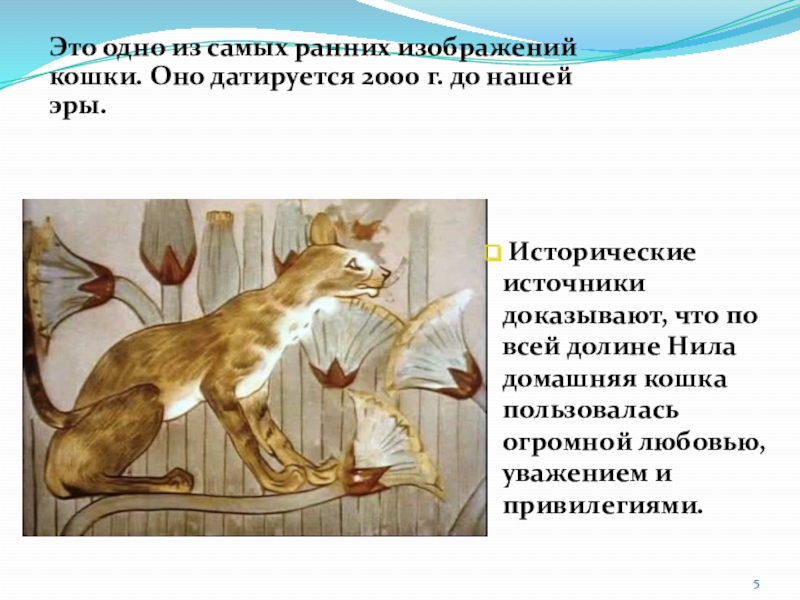 Это одно из самых ранних изображений кошки. Оно датируется 2000 г. до нашей эры.

Исторические источники доказывают, что по всей долине Нила домашняя кошка пользовалась огромной любовью, уважением и привилегиями.

5